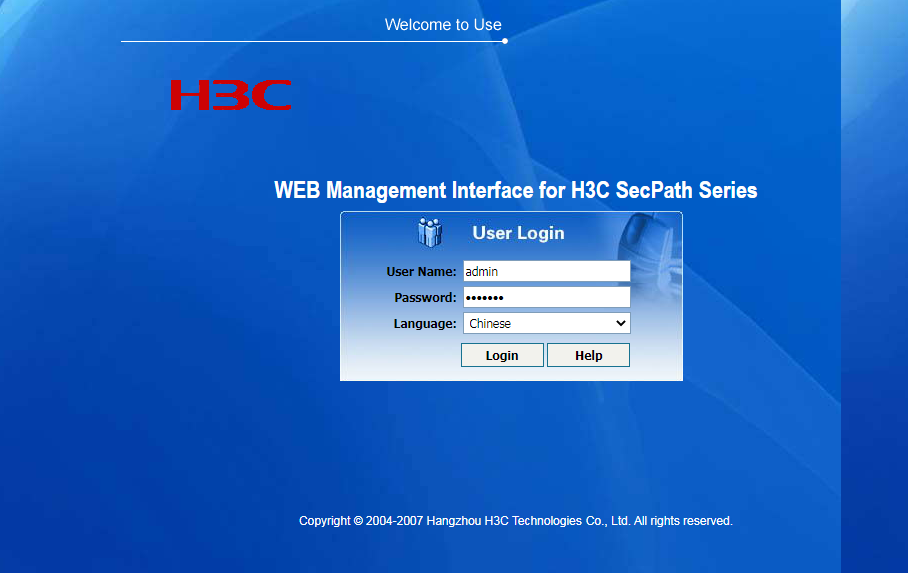 Welcome to Use

H3C

WEB Management Interface for H3C SecPath Series

User Login

User Name: admin

Password: •••••••

Language: Chinese

Login

Help

Copyright © 2004-2007 Hangzhou H3C Technologies Co., Ltd. All rights reserved.